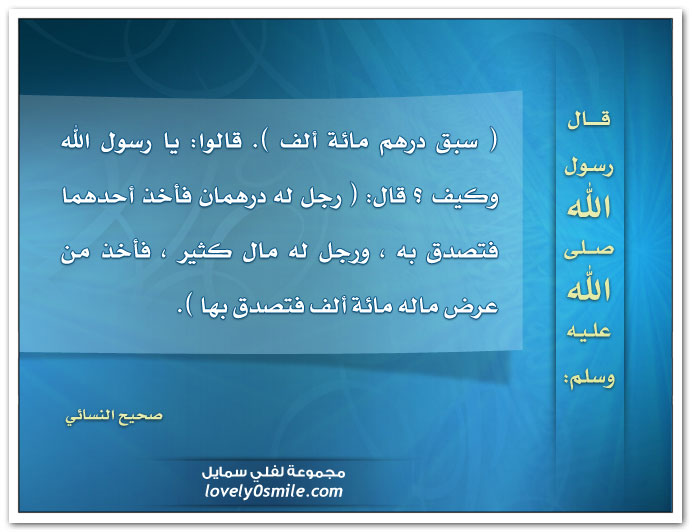 قال رسول الله صلى الله عليه وسلم:

( سبق درهم مائة ألف ). قالوا: يا رسول الله وكيف ؟ قال: ( رجل له درهمان فأخذ أحدهما فتصدق به ، ورجل له مال كثير ، فأخذ من عرض ماله مائة ألف فتصدق بها ).

صحيح النسائي

مجموعة لفلي سمايل
lovely0smile.com